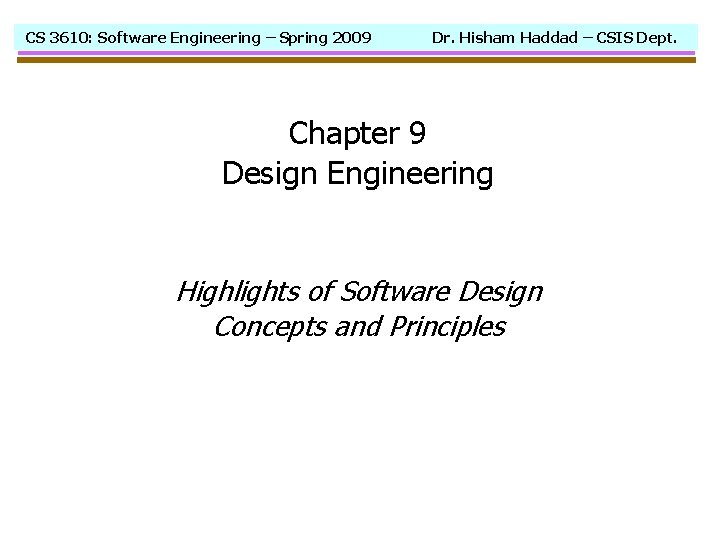 CS 3610: Software Engineering – Spring 2009    Dr. Hisham Haddad – CSIS Dept.

Chapter 9
Design Engineering

Highlights of Software Design
Concepts and Principles